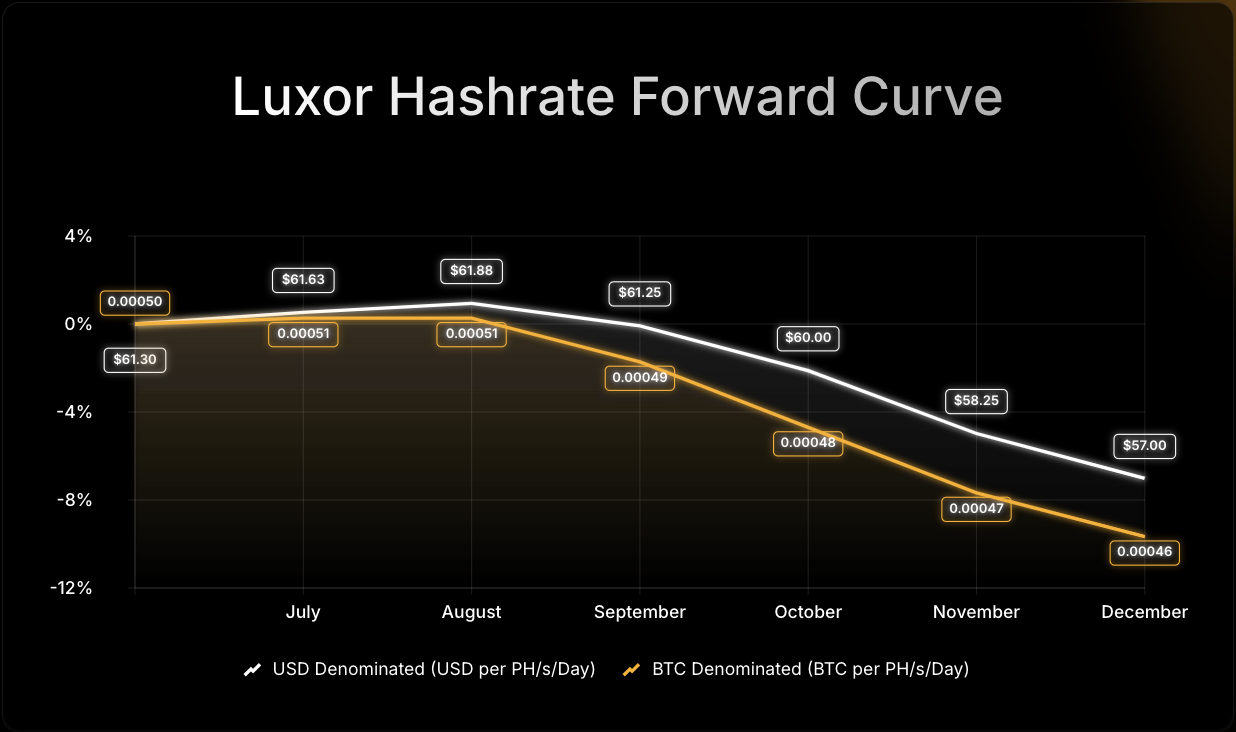 Luxor Hashrate Forward Curve

4%
0%
-4%
-8%
-12%

0.00050
$61.30
$61.63
0.00051
$61.88
0.00051
$61.25
0.00049
$60.00
0.00048
$58.25
0.00047
$57.00
0.00046

July
August
September
October
November
December

USD Denominated (USD per PH/s/Day)
BTC Denominated (BTC per PH/s/Day)